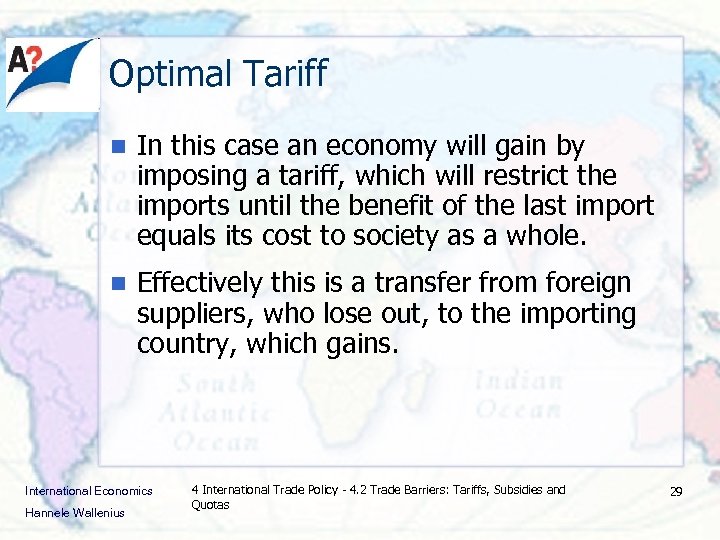 A?

Optimal Tariff

In this case an economy will gain by imposing a tariff, which will restrict the imports until the benefit of the last import equals its cost to society as a whole.

Effectively this is a transfer from foreign suppliers, who lose out, to the importing country, which gains.

South Atlantic Ocean

Indian Ocean

International Economics
Hannele Wallenius

4 International Trade Policy - 4.2 Trade Barriers: Tariffs, Subsidies and Quotas

29